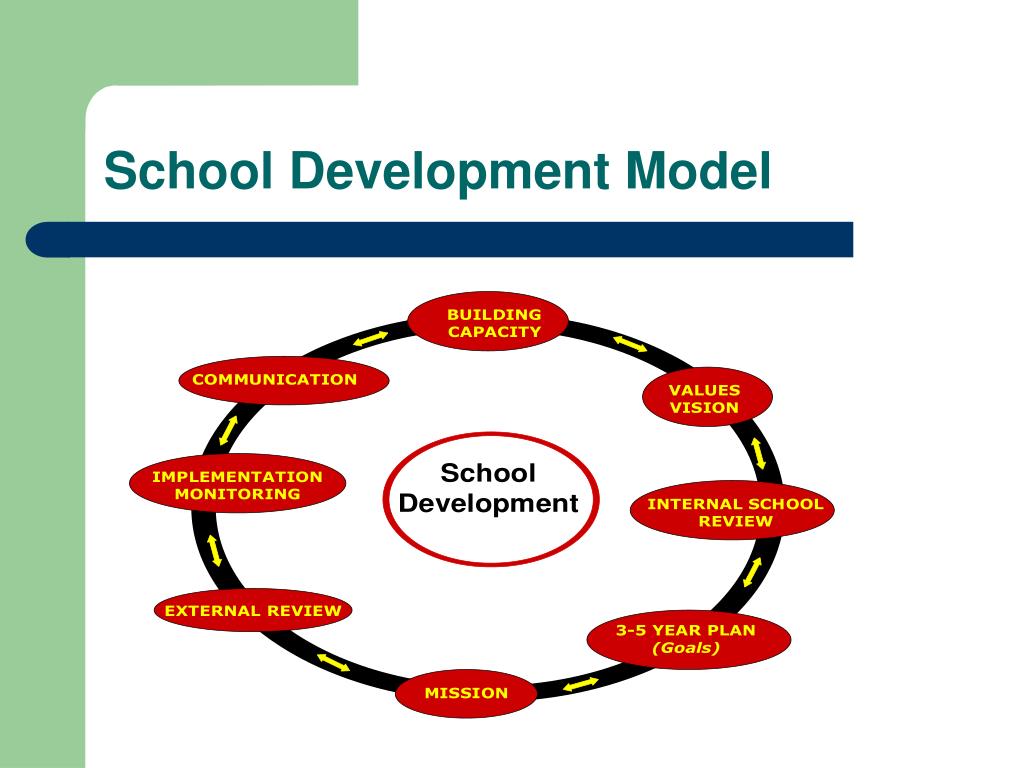 School Development Model

BUILDING CAPACITY

VALUES VISION

INTERNAL SCHOOL REVIEW

3-5 YEAR PLAN (Goals)

MISSION

EXTERNAL REVIEW

IMPLEMENTATION MONITORING

COMMUNICATION

School Development